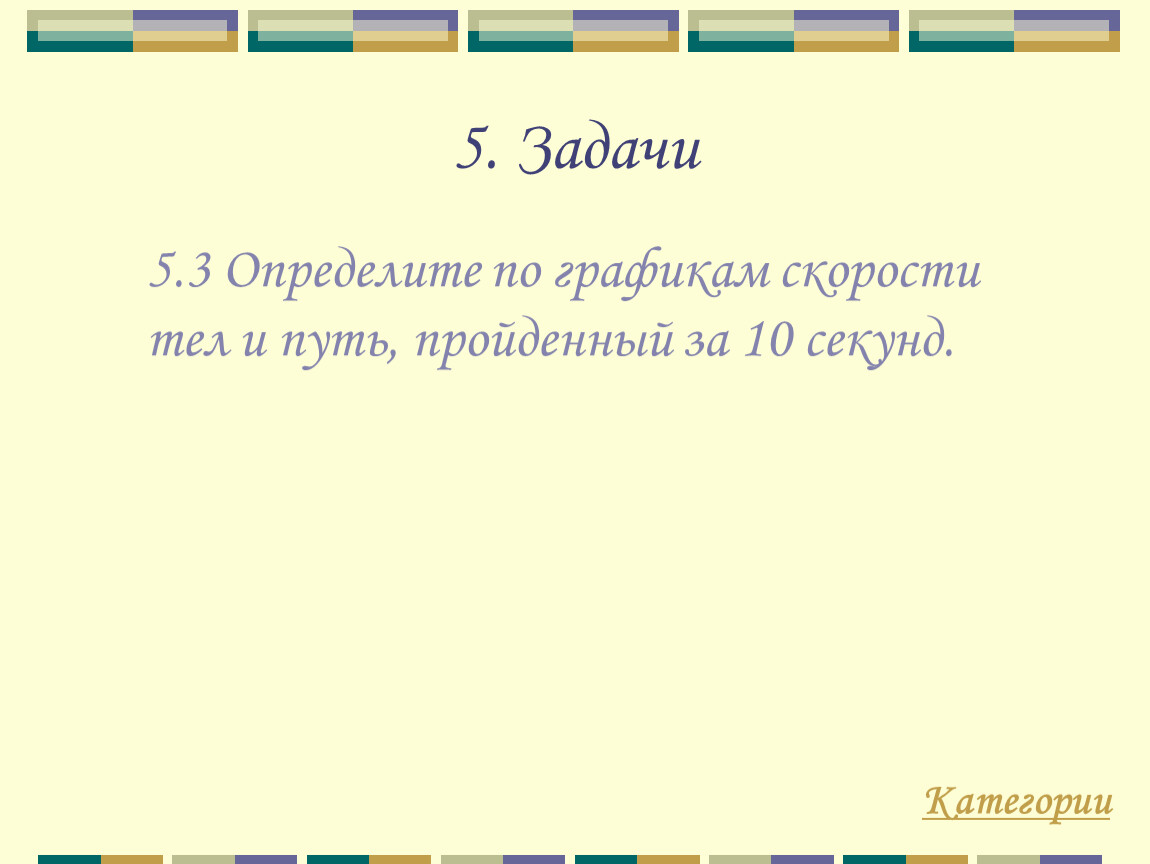 5. Задачи

5.3 Определите по графикам скорости тел и путь, пройденный за 10 секунд.

Категории